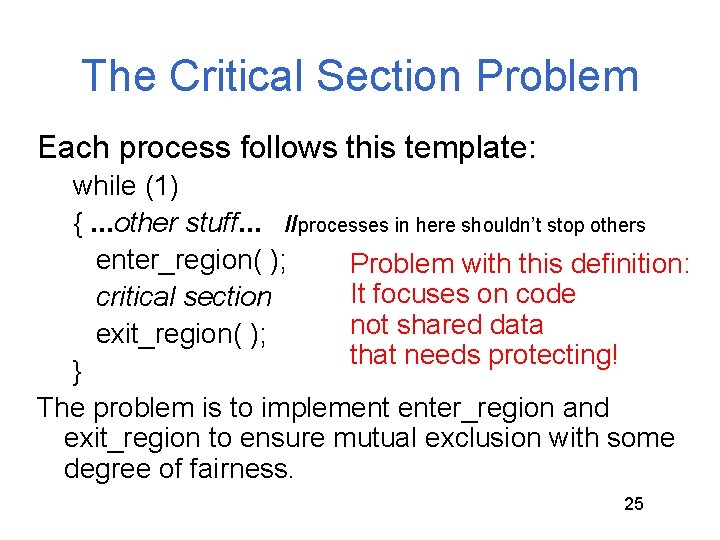 The Critical Section Problem

Each process follows this template:

while (1)

{ ...other stuff... //processes in here shouldn't stop others

enter_region( );

critical section

exit_region( );

}

Problem with this definition:
It focuses on code
not shared data
that needs protecting!

The problem is to implement enter_region and exit_region to ensure mutual exclusion with some degree of fairness.

25